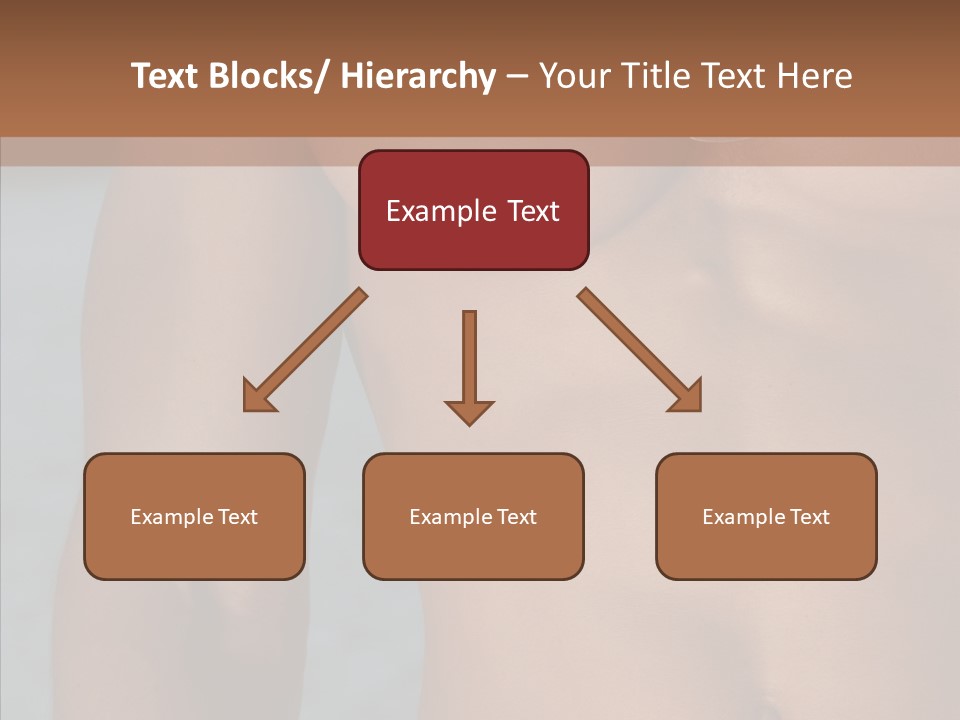 Text Blocks/ Hierarchy – Your Title Text Here

Example Text

Example Text

Example Text

Example Text